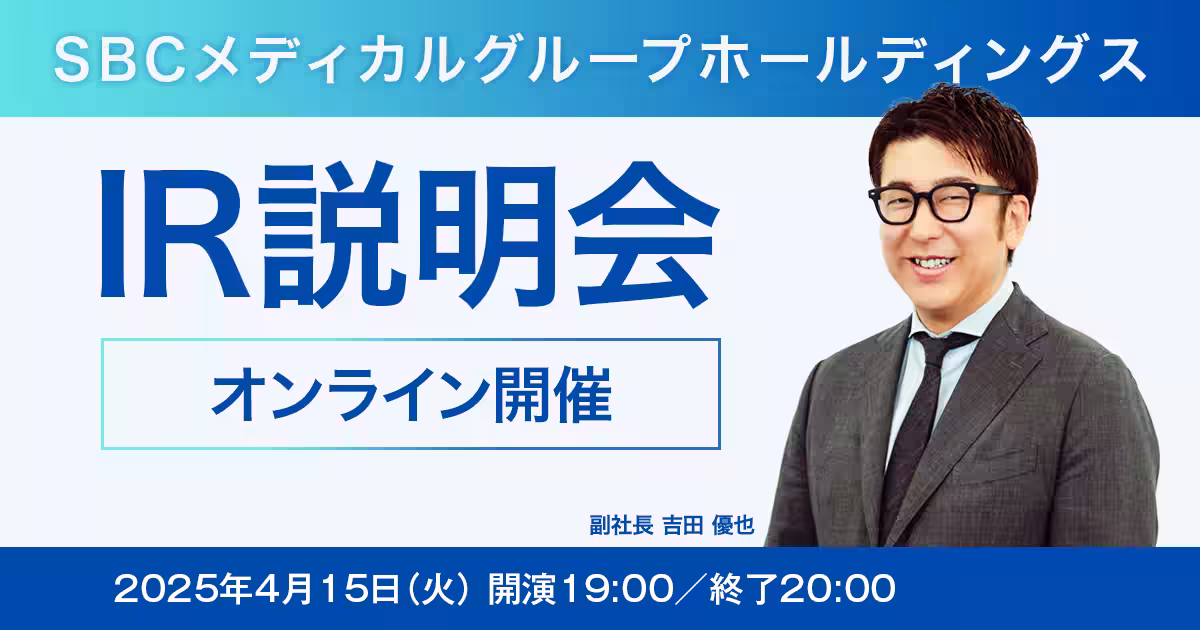 SBCメディカルグループホールディングス

IR説明会

オンライン開催

副社長 吉田 優也

2025年4月15日（火） 開演19:00／終了20:00